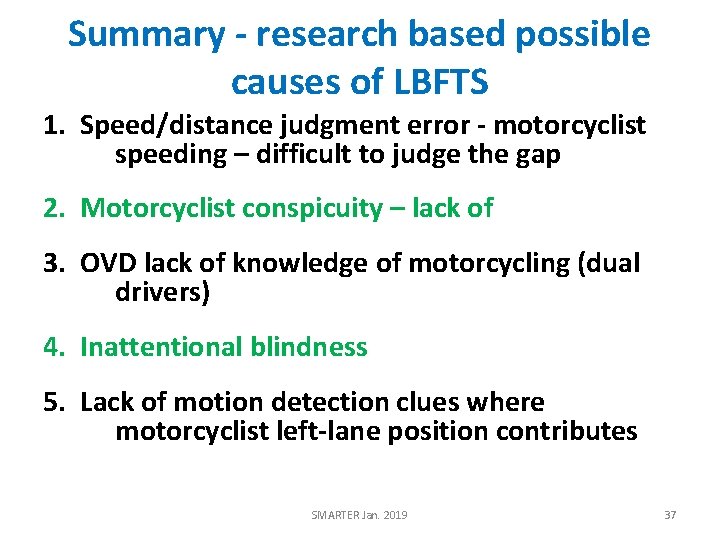 Summary - research based possible causes of LBFTS

1. Speed/distance judgment error - motorcyclist speeding – difficult to judge the gap

2. Motorcyclist conspicuity – lack of

3. OVD lack of knowledge of motorcycling (dual drivers)

4. Inattentional blindness

5. Lack of motion detection clues where motorcyclist left-lane position contributes

SMARTER Jan. 2019

37